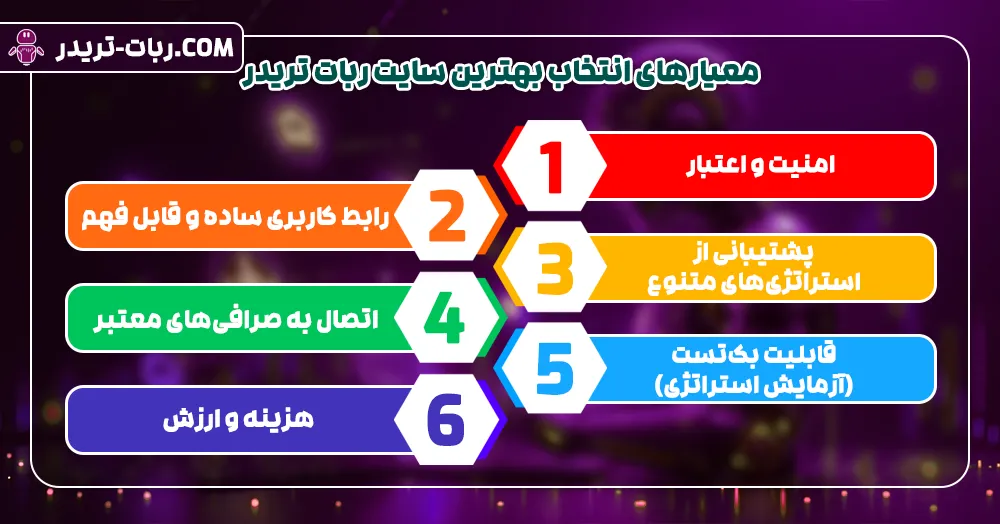 ربات-تریدر.COM

معیارهای انتخاب بهترین سایت ربات تریدر

1
امنیت و اعتبار

2
رابط کاربری ساده و قابل فهم

3
پشتیبانی از استراتژی‌های متنوع

4
اتصال به صرافی‌های معتبر

5
قابلیت بک‌تست (آزمایش استراتژی)

6
هزینه و ارزش